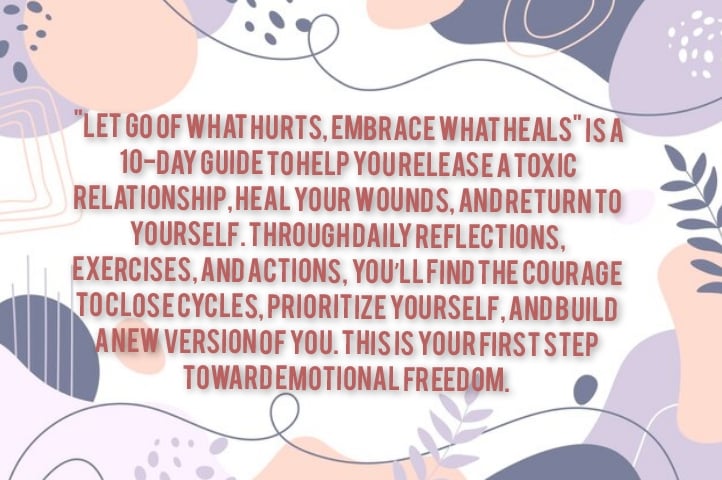 "LET GO OF WHAT HURTS, EMBRACE WHAT HEALS" IS A 10-DAY GUIDE TO HELP YOU RELEASE A TOXIC RELATIONSHIP, HEAL YOUR WOUNDS, AND RETURN TO YOURSELF. THROUGH DAILY REFLECTIONS, EXERCISES, AND ACTIONS, YOU'LL FIND THE COURAGE TO CLOSE CYCLES, PRIORITIZE YOURSELF, AND BUILD A NEW VERSION OF YOU. THIS IS YOUR FIRST STEP TOWARD EMOTIONAL FREEDOM.